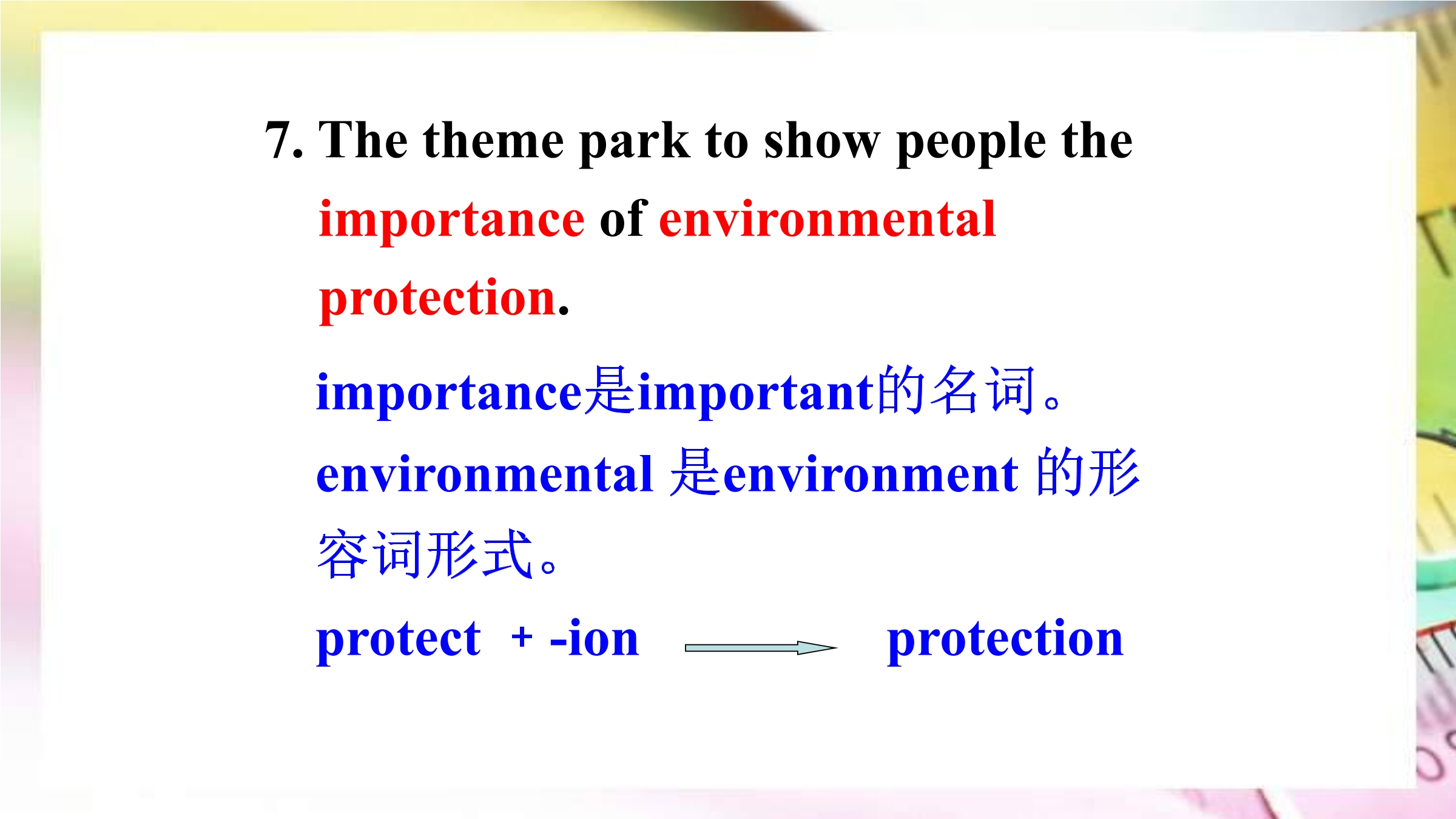 7. The theme park to show people the importance of environmental protection.

importance是important的名词。

environmental 是environment 的形容词形式。

protect + -ion → protection